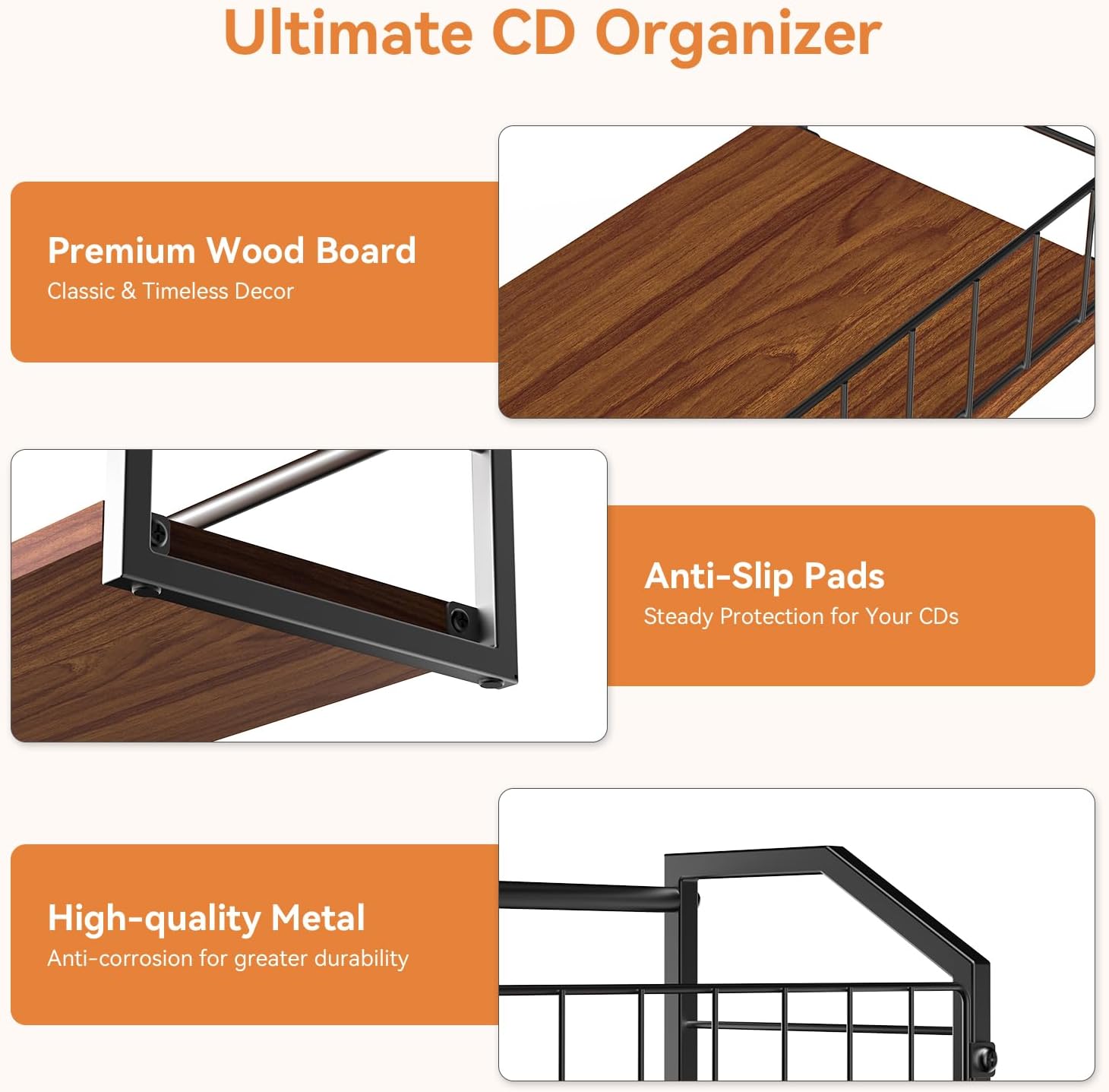 Ultimate CD Organizer

Premium Wood Board
Classic & Timeless Decor

Anti-Slip Pads
Steady Protection for Your CDs

High-quality Metal
Anti-corrosion for greater durability